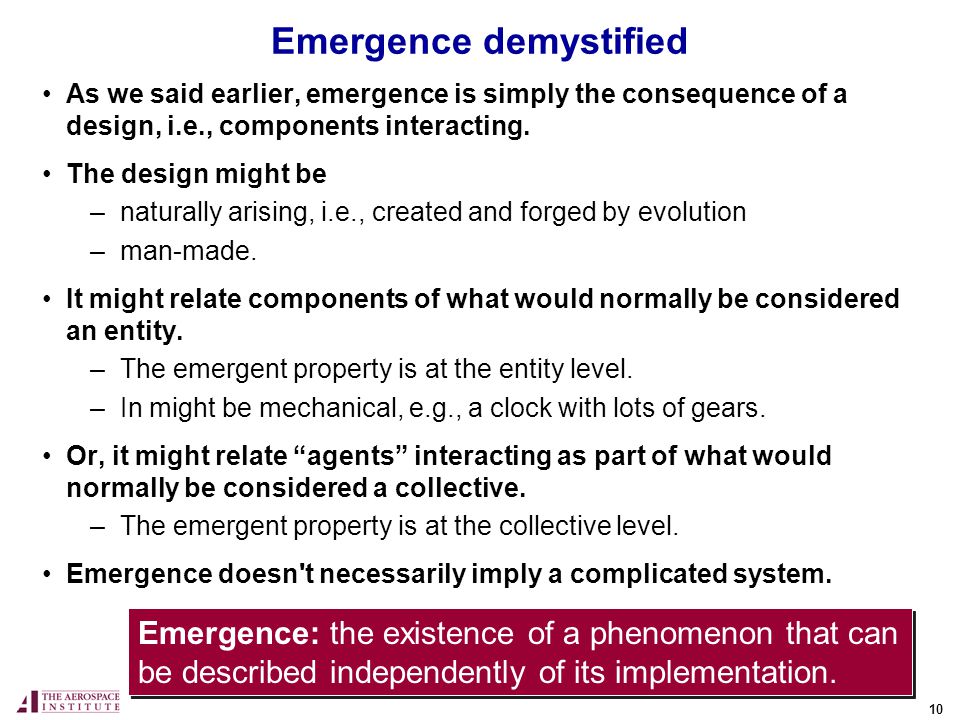 Emergence demystified

• As we said earlier, emergence is simply the consequence of a design, i.e., components interacting.

• The design might be
– naturally arising, i.e., created and forged by evolution
– man-made.

• It might relate components of what would normally be considered an entity.
– The emergent property is at the entity level.
– In might be mechanical, e.g., a clock with lots of gears.

• Or, it might relate “agents” interacting as part of what would normally be considered a collective.
– The emergent property is at the collective level.

• Emergence doesn't necessarily imply a complicated system.

Emergence: the existence of a phenomenon that can be described independently of its implementation.

THE AEROSPACE INSTITUTE

10